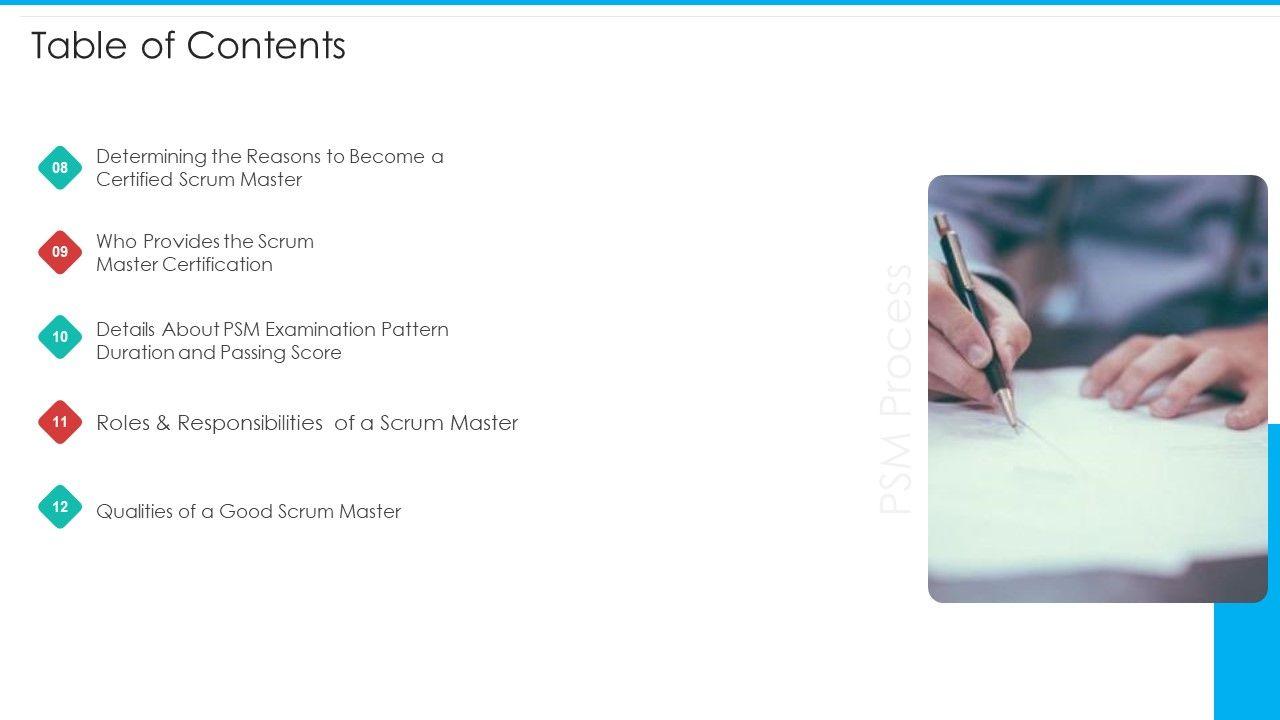 Table of Contents

08 Determining the Reasons to Become a Certified Scrum Master

09 Who Provides the Scrum Master Certification

10 Details About PSM Examination Pattern Duration and Passing Score

11 Roles & Responsibilities of a Scrum Master

12 Qualities of a Good Scrum Master

PSM Process